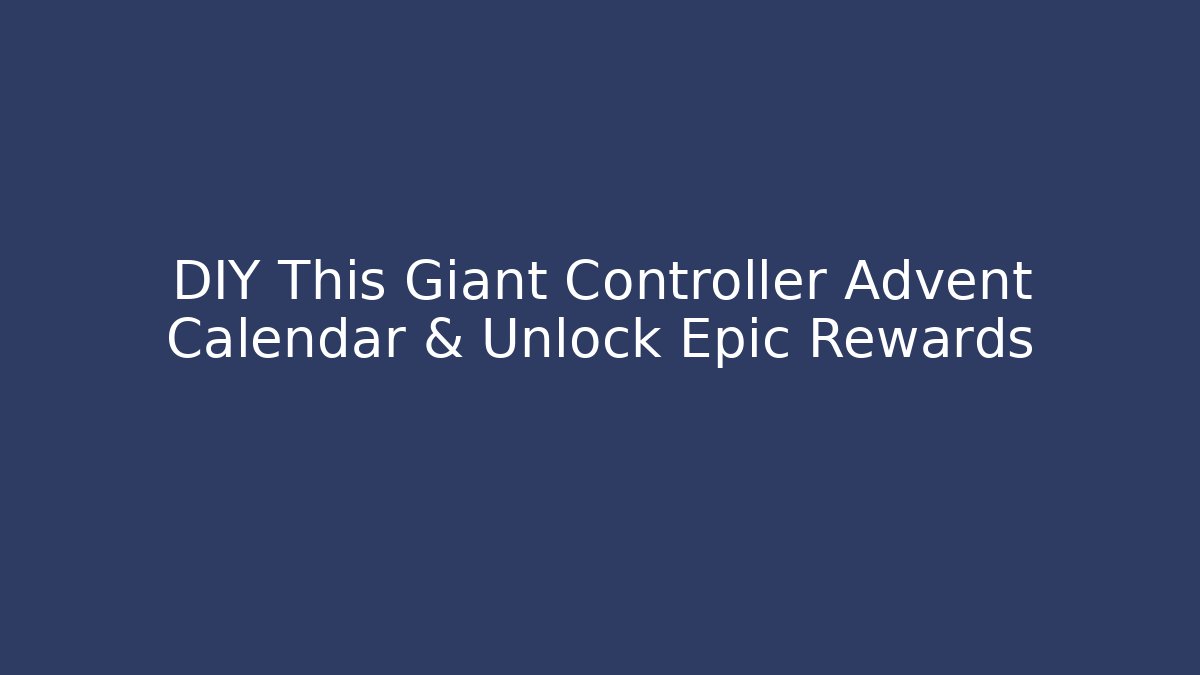 DIY This Giant Controller Advent Calendar & Unlock Epic Rewards